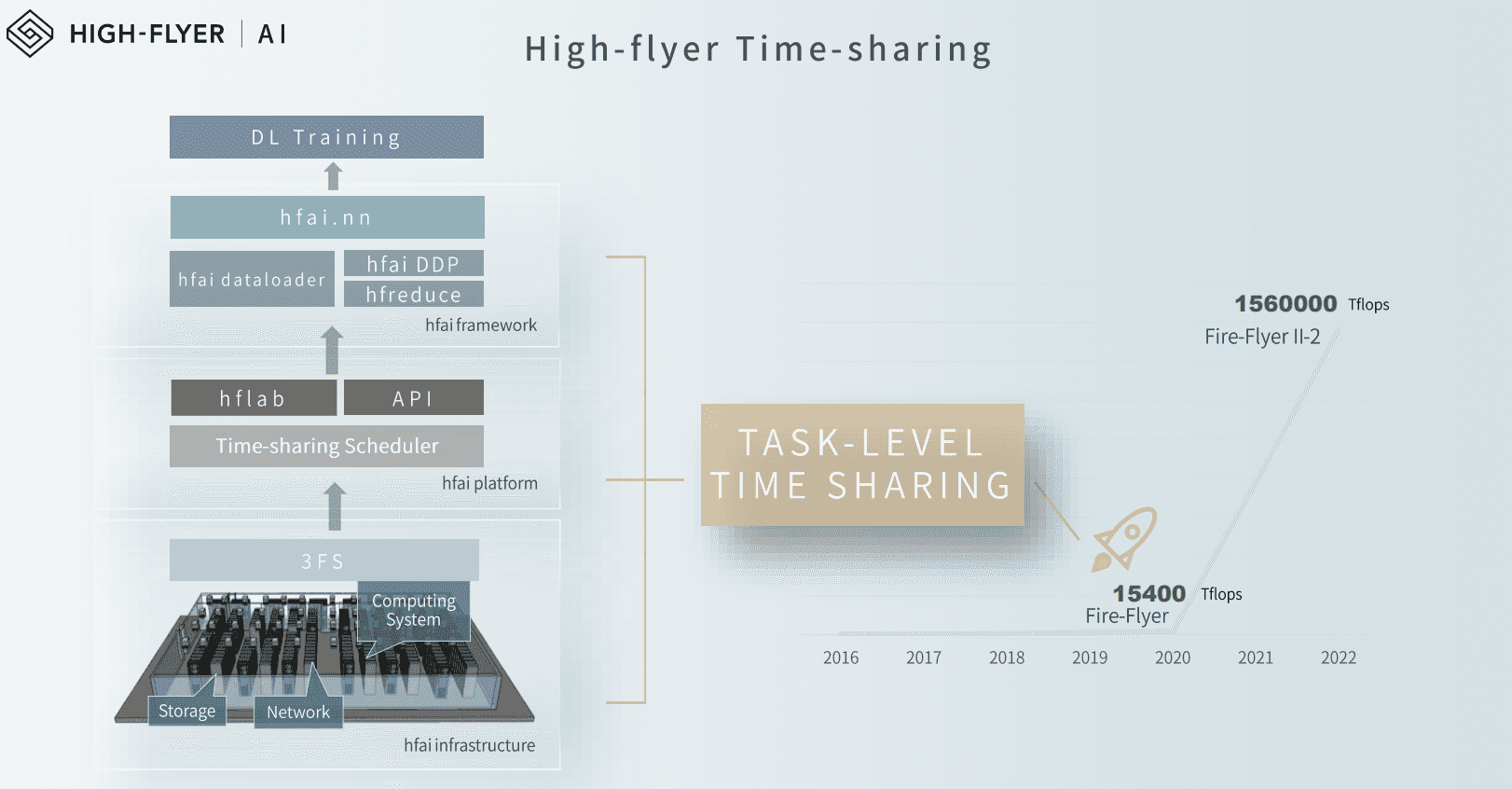 HIGH-FLYER | AI

High-flyer Time-sharing

DL Training

hfai.nn

hfai dataloader

hfai DDP

hfreduce

hfai framework

hflab

API

Time-sharing Scheduler

hfai platform

3FS

Computing System

Storage

Network

hfai infrastructure

TASK-LEVEL TIME SHARING

1560000 Tflops

Fire-Flyer II-2

15400 Tflops

Fire-Flyer

2016 2017 2018 2019 2020 2021 2022